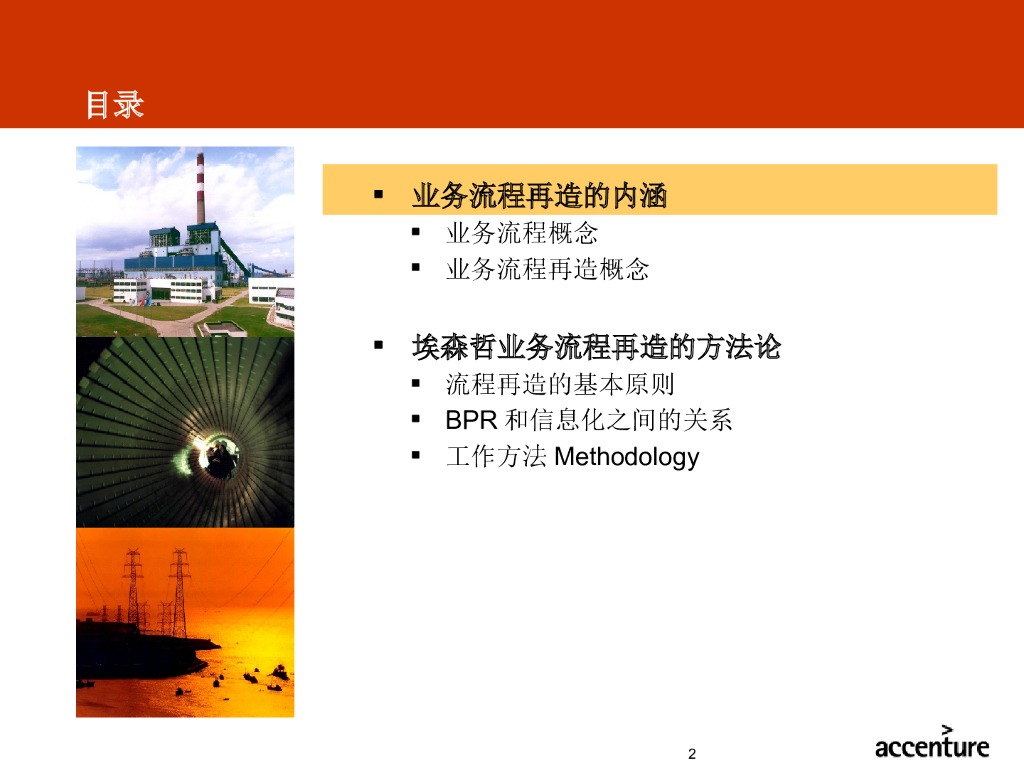 目录

▪ 业务流程再造的内涵
▪ 业务流程概念
▪ 业务流程再造概念

▪ 埃森哲业务流程再造的方法论
▪ 流程再造的基本原则
▪ BPR 和信息化之间的关系
▪ 工作方法 Methodology

2

accenture